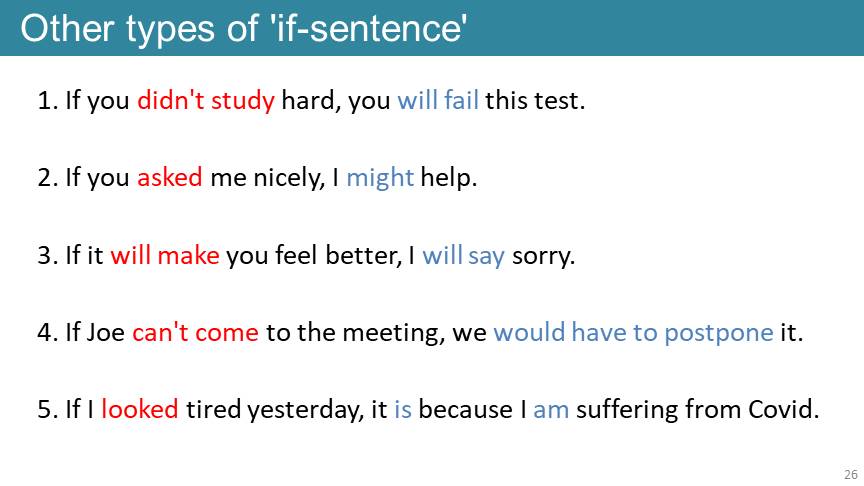 Other types of 'if-sentence'

1. If you didn't study hard, you will fail this test.

2. If you asked me nicely, I might help.

3. If it will make you feel better, I will say sorry.

4. If Joe can't come to the meeting, we would have to postpone it.

5. If I looked tired yesterday, it is because I am suffering from Covid.

26